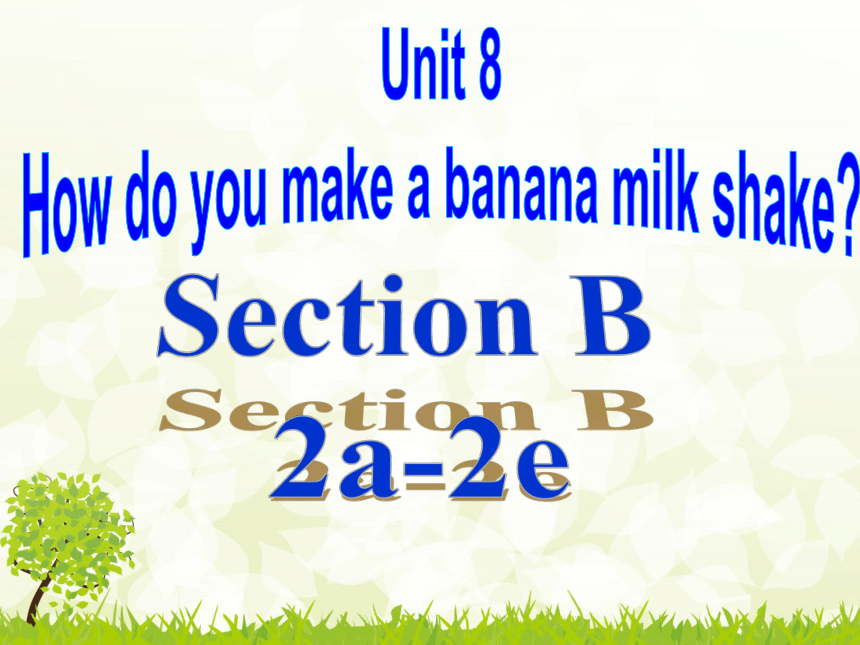 Unit 8
How do you make a banana milk shake?

Section B
Section B
2a-2e